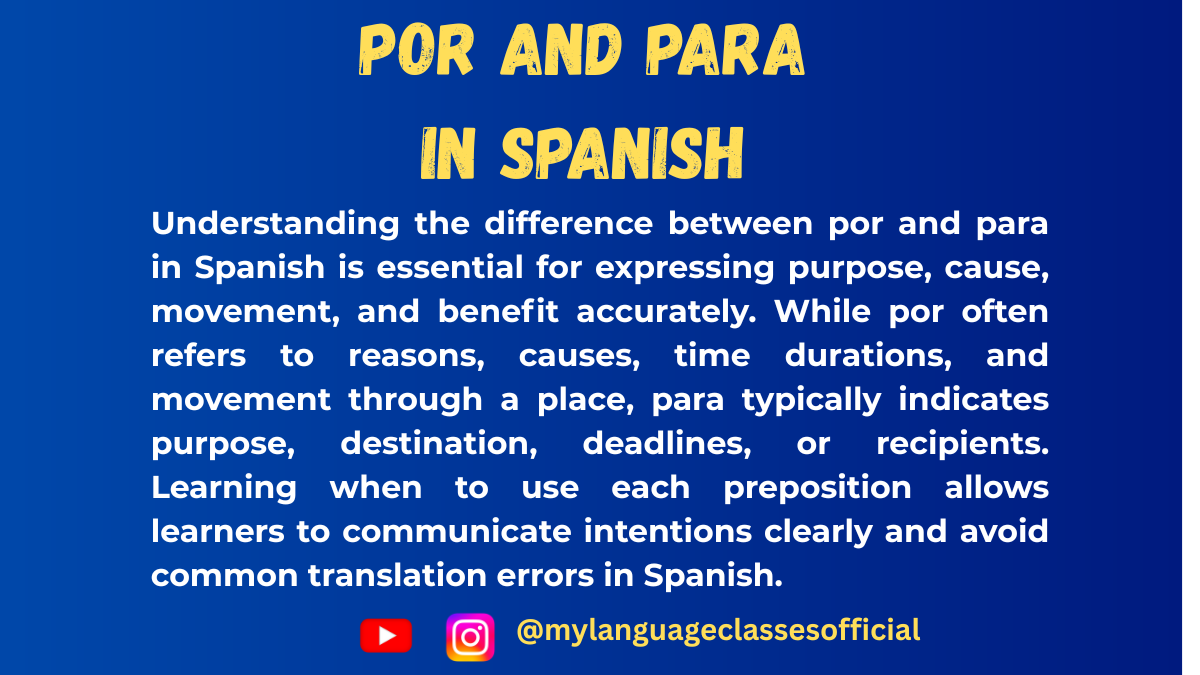 POR AND PARA
IN SPANISH

Understanding the difference between por and para in Spanish is essential for expressing purpose, cause, movement, and benefit accurately. While por often refers to reasons, causes, time durations, and movement through a place, para typically indicates purpose, destination, deadlines, or recipients. Learning when to use each preposition allows learners to communicate intentions clearly and avoid common translation errors in Spanish.

@mylanguageclassesofficial